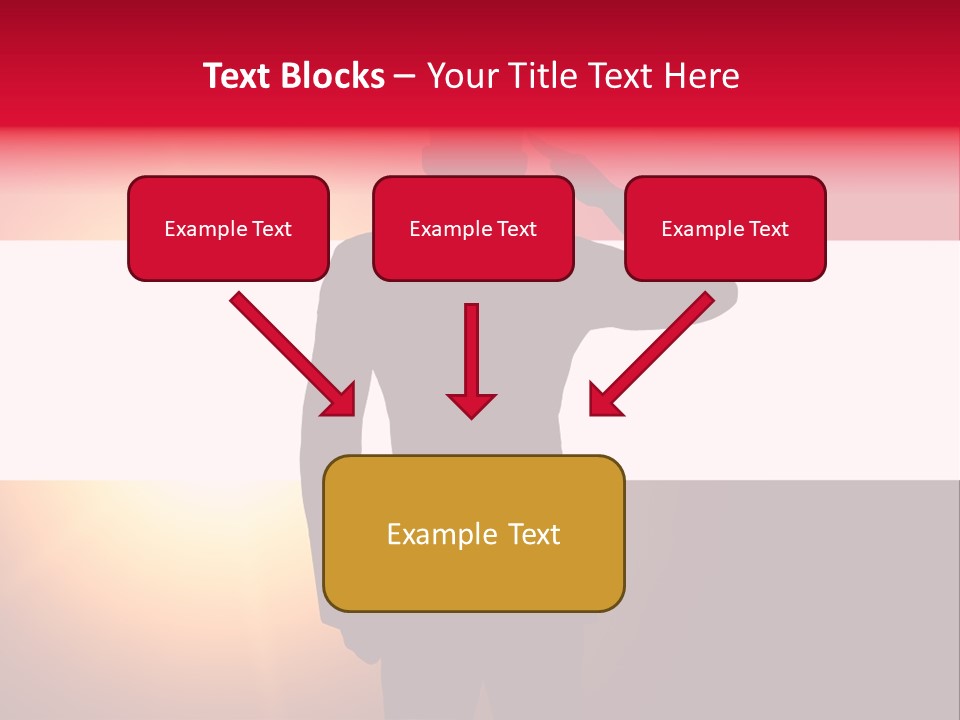 Text Blocks – Your Title Text Here

Example Text

Example Text

Example Text

Example Text